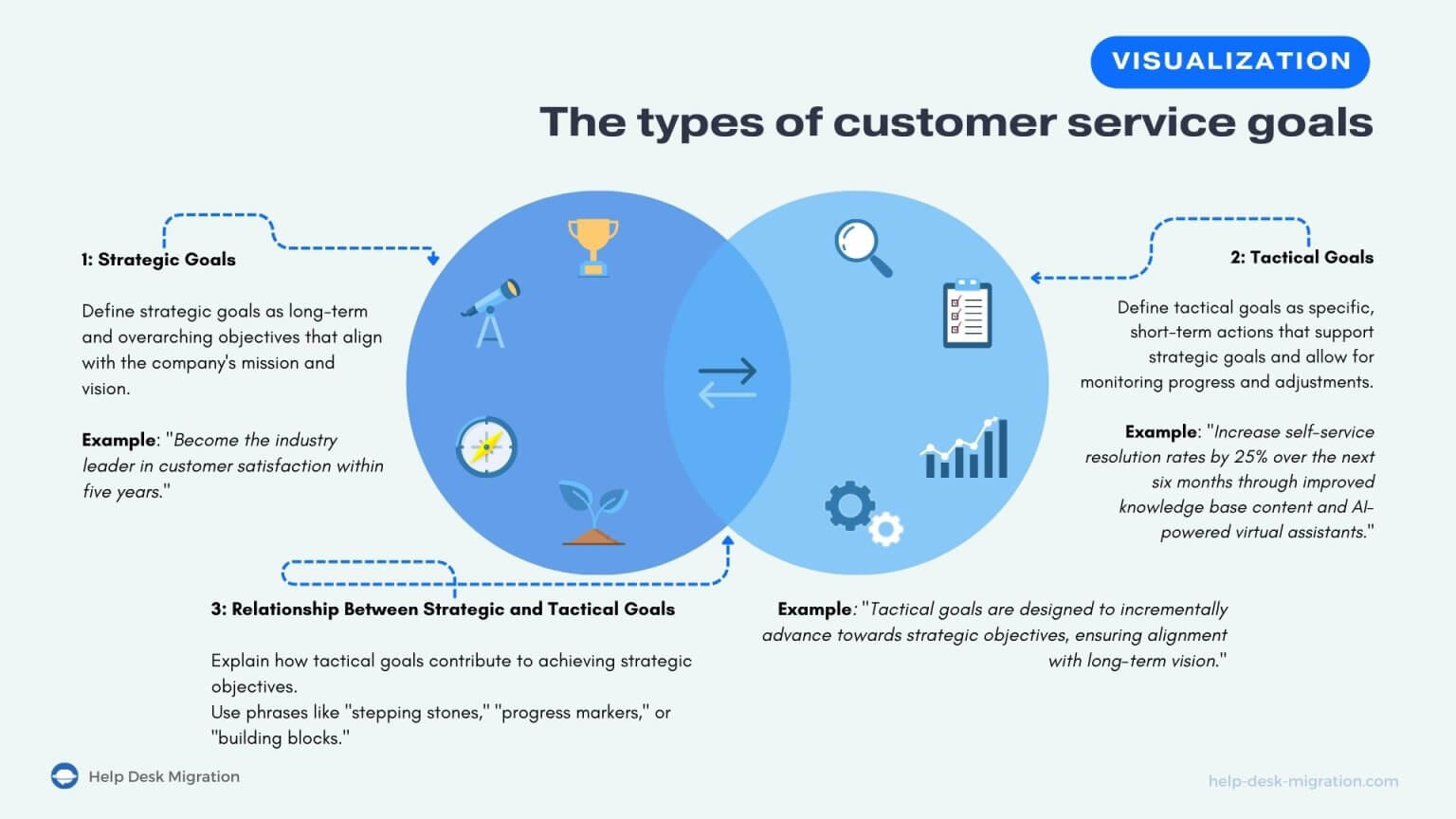 VISUALIZATION

The types of customer service goals

1: Strategic Goals

Define strategic goals as long-term and overarching objectives that align with the company's mission and vision.

Example: "Become the industry leader in customer satisfaction within five years."

2: Tactical Goals

Define tactical goals as specific, short-term actions that support strategic goals and allow for monitoring progress and adjustments.

Example: "Increase self-service resolution rates by 25% over the next six months through improved knowledge base content and AI-powered virtual assistants."

3: Relationship Between Strategic and Tactical Goals

Explain how tactical goals contribute to achieving strategic objectives.
Use phrases like "stepping stones," "progress markers," or "building blocks."

Example: "Tactical goals are designed to incrementally advance towards strategic objectives, ensuring alignment with long-term vision."

Help Desk Migration

help-desk-migration.com